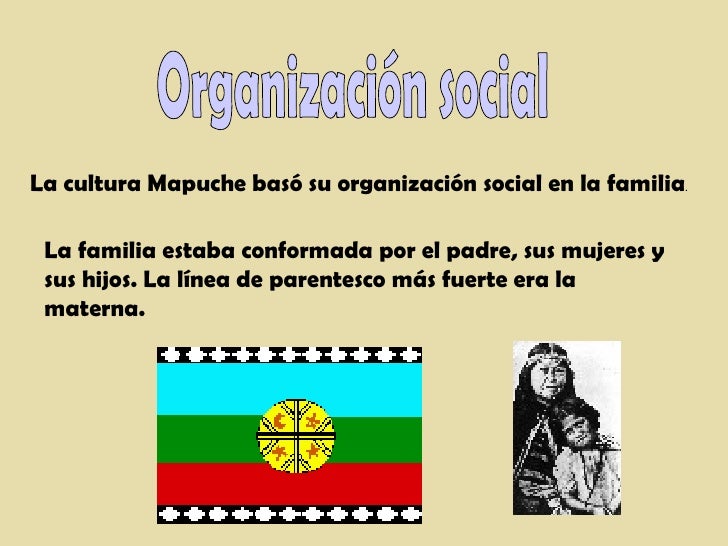 Organización social

La cultura Mapuche basó su organización social en la familia.

La familia estaba conformada por el padre, sus mujeres y sus hijos. La línea de parentesco más fuerte era la materna.